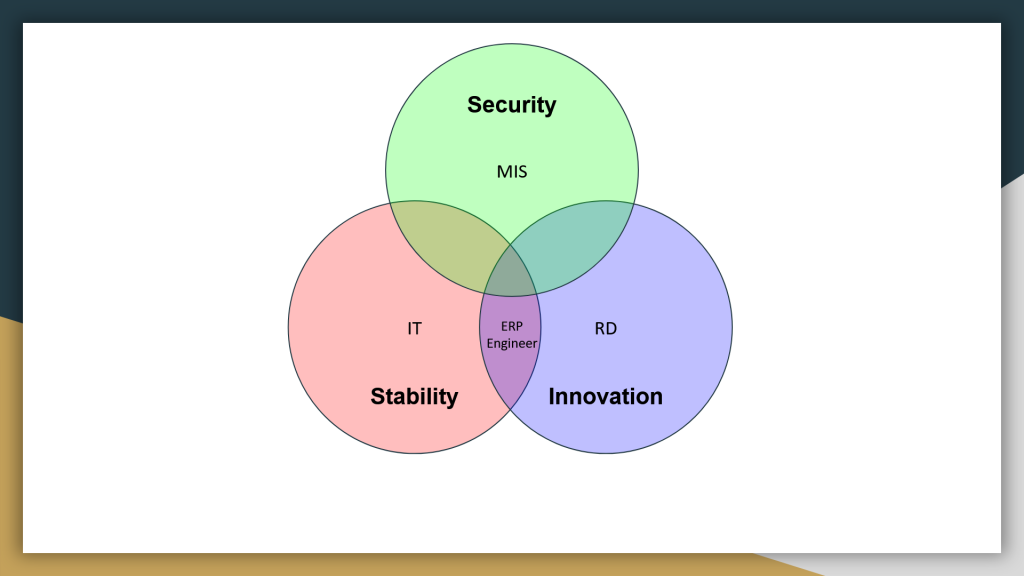 Security

MIS

IT

ERP Engineer

RD

Stability

Innovation